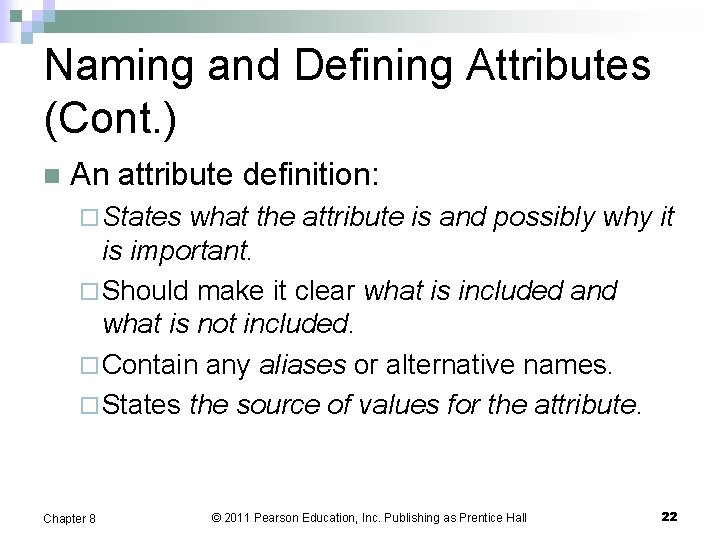 Naming and Defining Attributes (Cont.)

An attribute definition:

States what the attribute is and possibly why it is important.

Should make it clear what is included and what is not included.

Contain any aliases or alternative names.

States the source of values for the attribute.

Chapter 8

© 2011 Pearson Education, Inc. Publishing as Prentice Hall

22